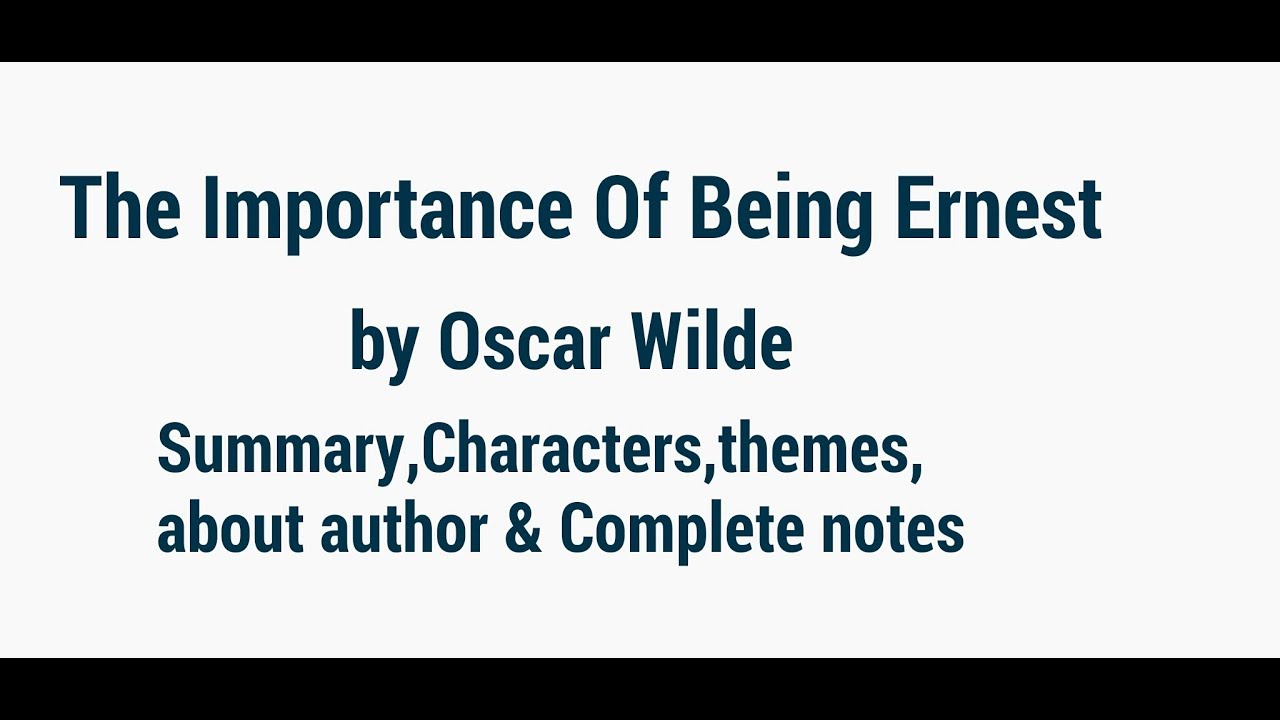 The Importance Of Being Ernest

by Oscar Wilde

Summary,Characters,themes, about author & Complete notes